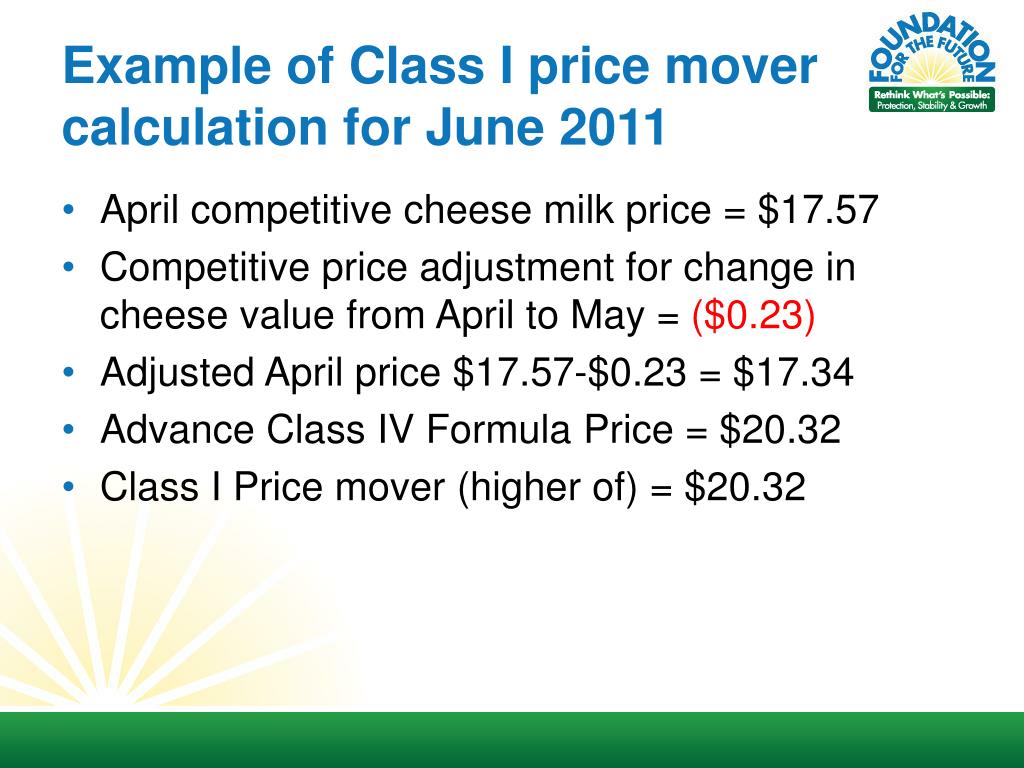 Example of Class I price mover calculation for June 2011

FOUNDATION FOR THE FUTURE
Rethink What's Possible:
Protection, Stability & Growth

• April competitive cheese milk price = \$17.57
• Competitive price adjustment for change in cheese value from April to May = (\$0.23)
• Adjusted April price \$17.57-\$0.23 = \$17.34
• Advance Class IV Formula Price = \$20.32
• Class I Price mover (higher of) = \$20.32